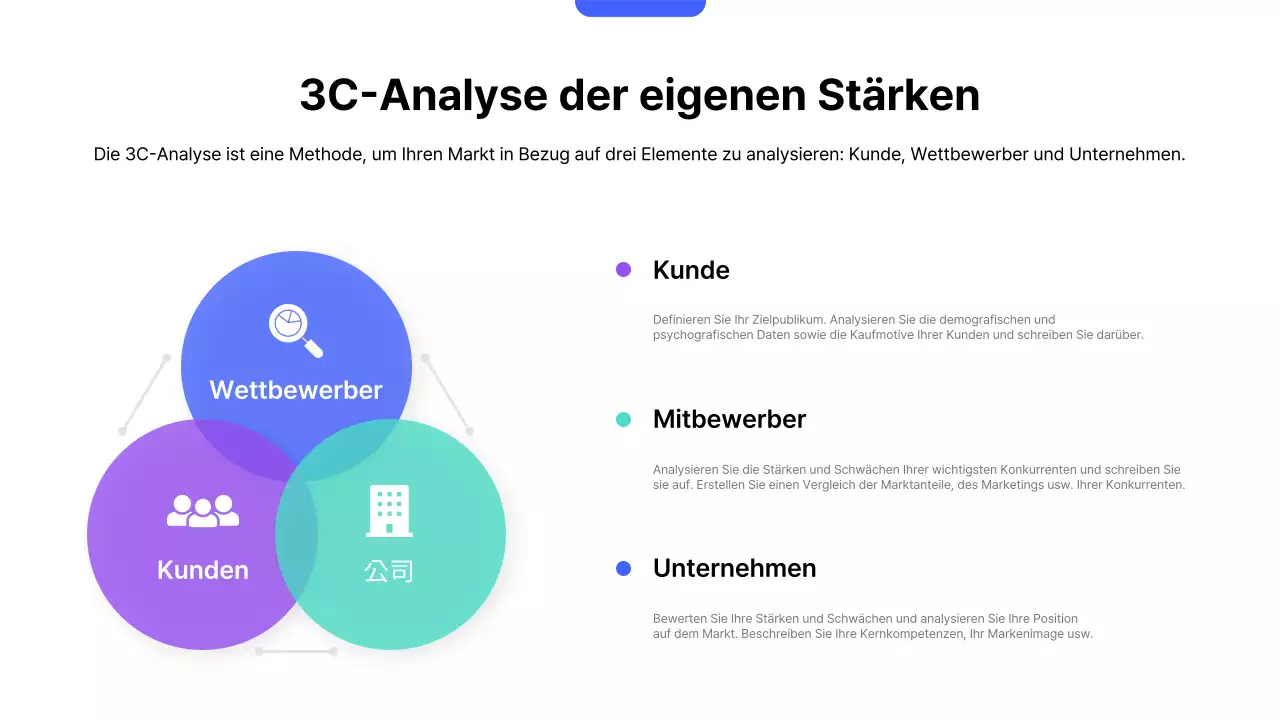 3C-Analyse der eigenen Stärken

Die 3C-Analyse ist eine Methode, um Ihren Markt in Bezug auf drei Elemente zu analysieren: Kunde, Wettbewerber und Unternehmen.

Wettbewerber

Kunden

公司

Kunde

Definieren Sie Ihr Zielpublikum. Analysieren Sie die demografischen und psychografischen Daten sowie die Kaufmotive Ihrer Kunden und schreiben Sie darüber.

Mitbewerber

Analysieren Sie die Stärken und Schwächen Ihrer wichtigsten Konkurrenten und schreiben Sie sie auf. Erstellen Sie einen Vergleich der Marktanteile, des Marketings usw. Ihrer Konkurrenten.

Unternehmen

Bewerten Sie Ihre Stärken und Schwächen und analysieren Sie Ihre Position auf dem Markt. Beschreiben Sie Ihre Kernkompetenzen, Ihr Markenimage usw.